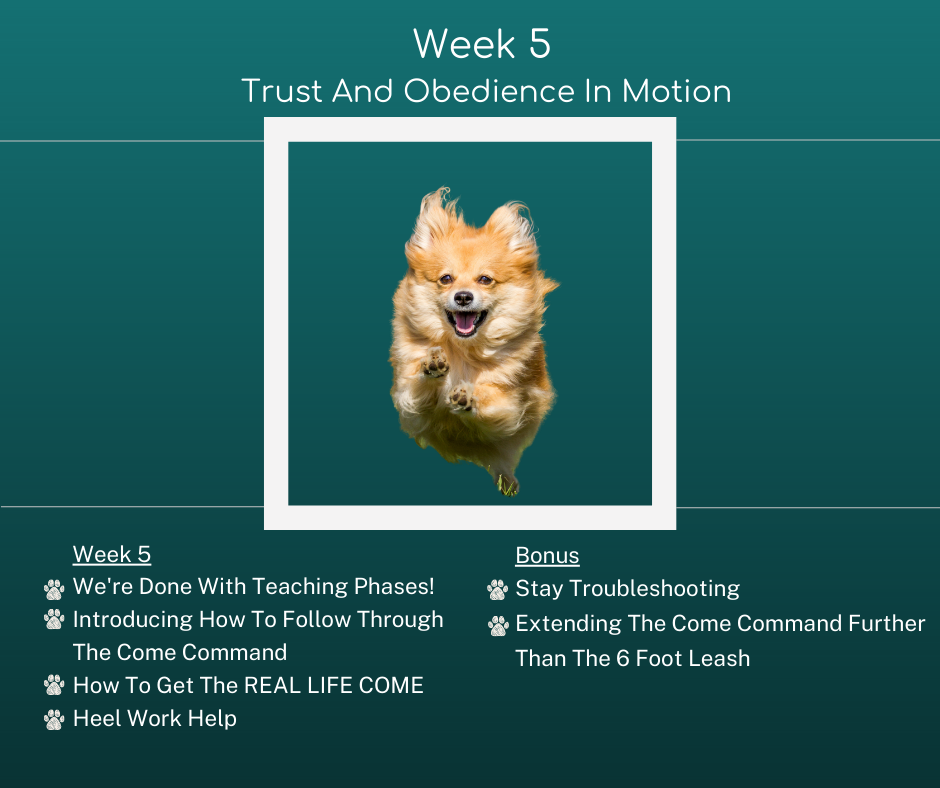 Week 5
Trust And Obedience In Motion

Week 5
We're Done With Teaching Phases!
Introducing How To Follow Through The Come Command
How To Get The REAL LIFE COME
Heel Work Help

Bonus
Stay Troubleshooting
Extending The Come Command Further Than The 6 Foot Leash